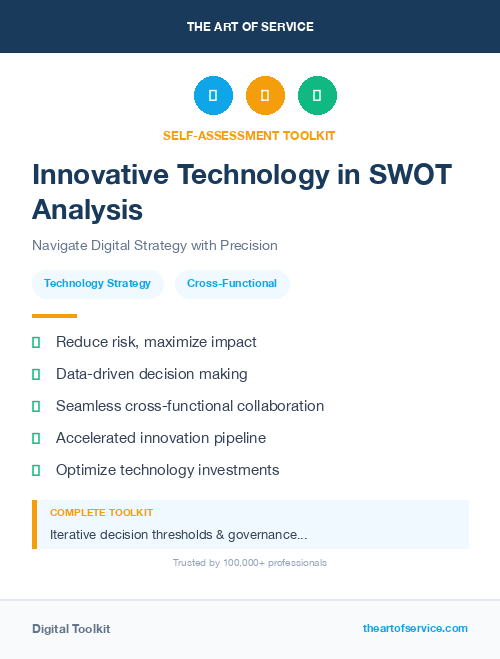 THE ART OF SERVICE

SELF-ASSESSMENT TOOLKIT

Innovative Technology in SWOT Analysis

Navigate Digital Strategy with Precision

Technology Strategy

Cross-Functional

Reduce risk, maximize impact

Data-driven decision making

Seamless cross-functional collaboration

Accelerated innovation pipeline

Optimize technology investments

COMPLETE TOOLKIT

Iterative decision thresholds & governance...

Trusted by 100,000+ professionals

Digital Toolkit

theartofservice.com